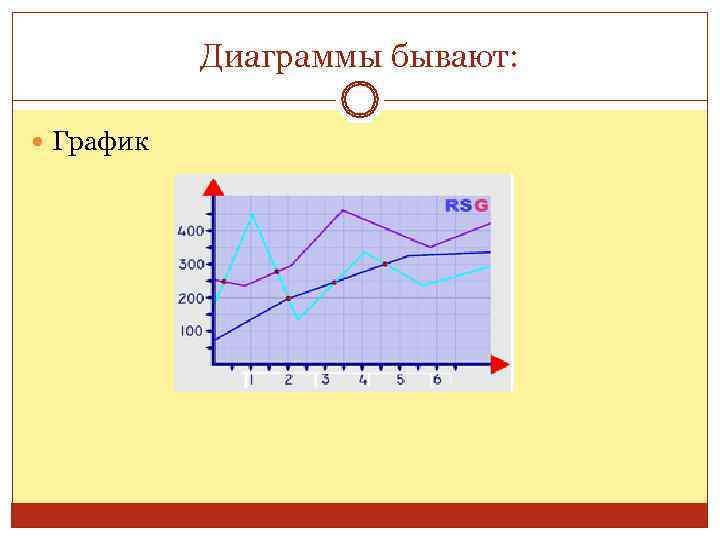 Диаграммы бывают:

График

RSG

400
300
200
100

1 2 3 4 5 6